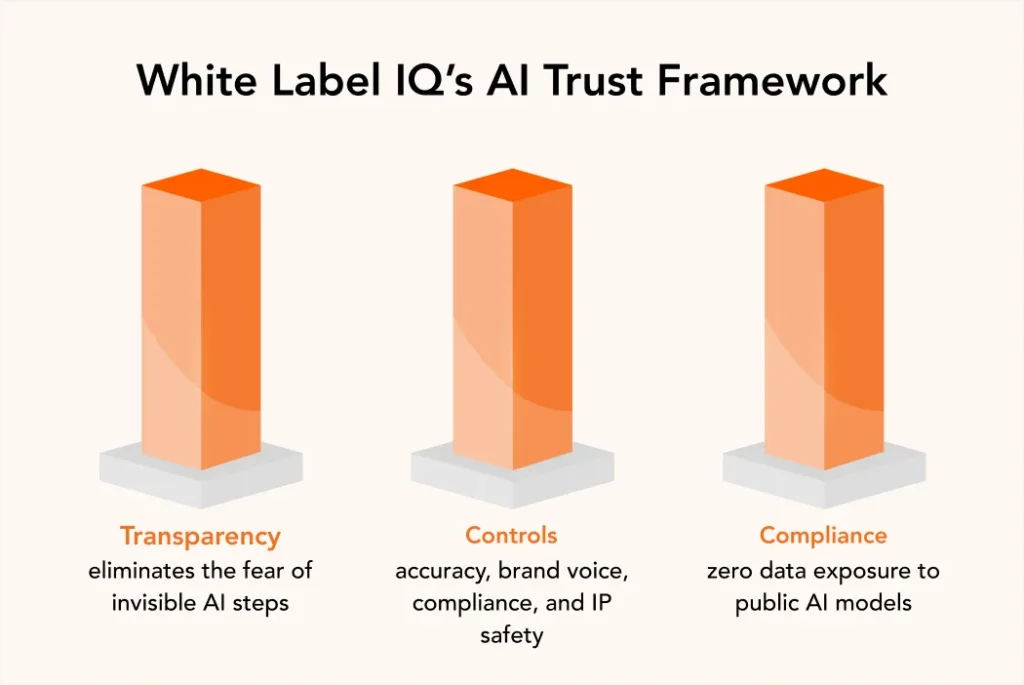 White Label IQ's AI Trust Framework

Transparency
eliminates the fear of invisible AI steps

Controls
accuracy, brand voice, compliance, and IP safety

Compliance
zero data exposure to public AI models